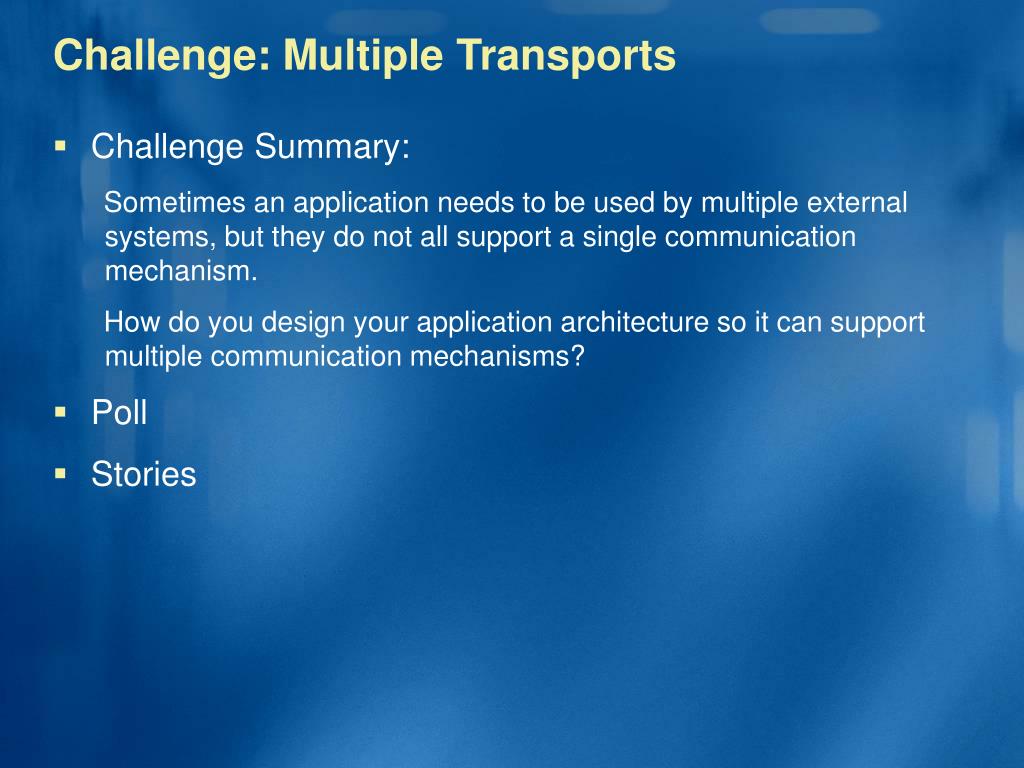 Challenge: Multiple Transports

▪ Challenge Summary:

Sometimes an application needs to be used by multiple external systems, but they do not all support a single communication mechanism.

How do you design your application architecture so it can support multiple communication mechanisms?

▪ Poll

▪ Stories